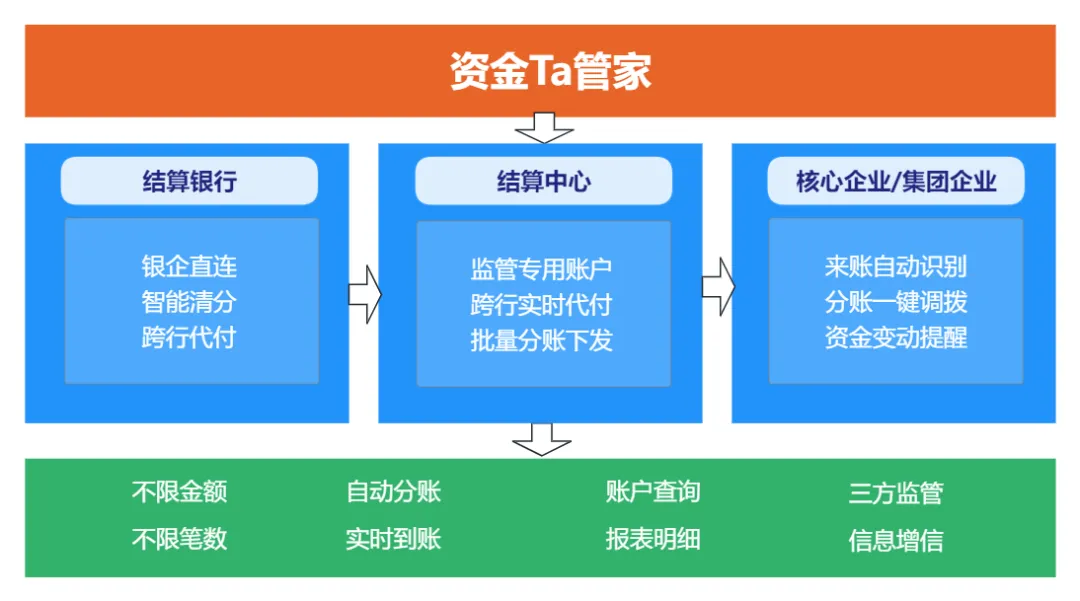 资金Ta管家

结算银行

银企直连
智能清分
跨行代付

结算中心

监管专用账户
跨行实时代付
批量分账下发

核心企业/集团企业

来账自动识别
分账一键调拨
资金变动提醒

不限金额
不限笔数

自动分账
实时到账

账户查询
报表明细

三方监管
信息增信